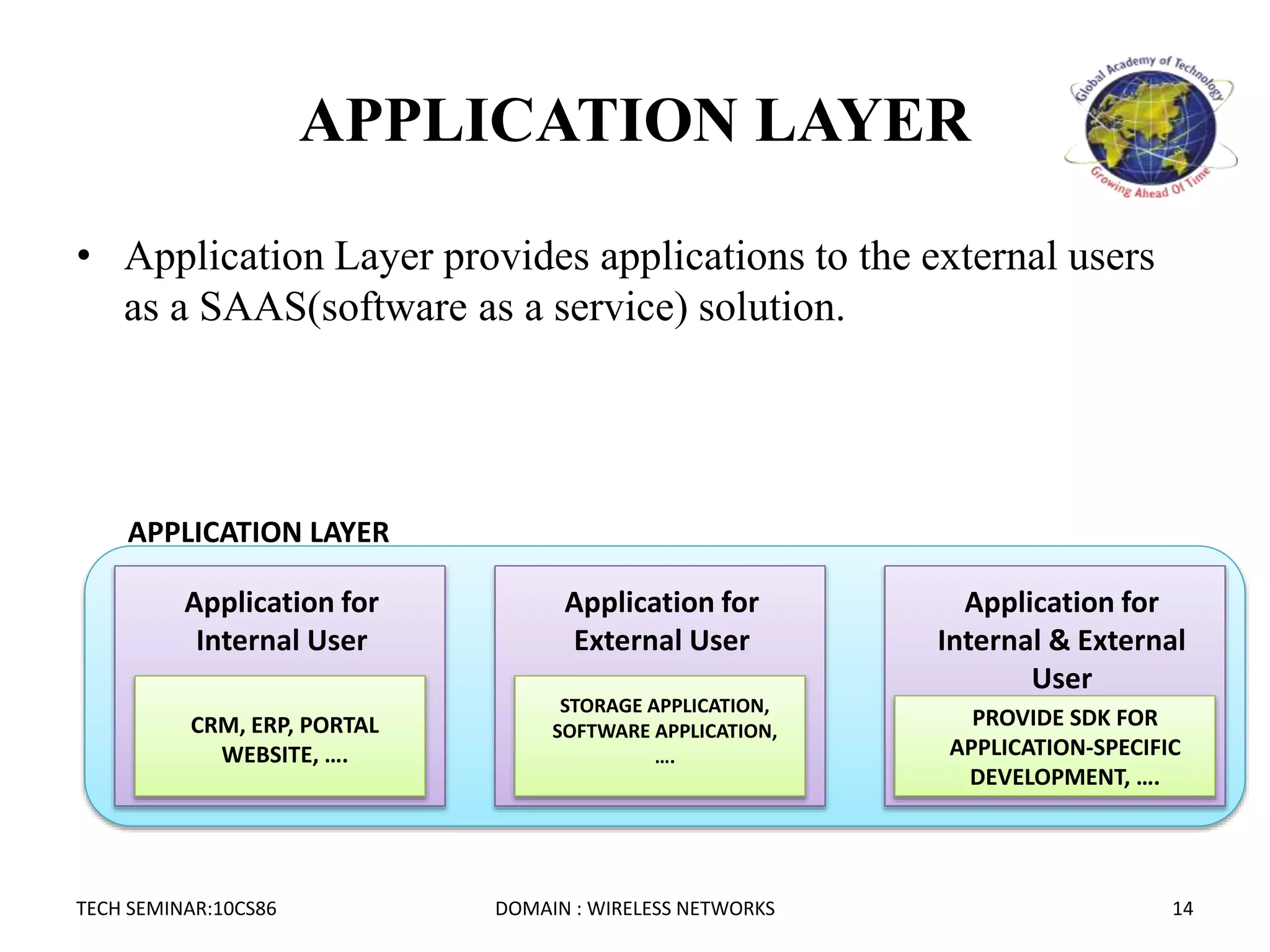 APPLICATION LAYER

Global Academy of Technology
Growing Ahead Of Time

• Application Layer provides applications to the external users as a SAAS(software as a service) solution.

APPLICATION LAYER

Application for Internal User

CRM, ERP, PORTAL WEBSITE, ….

Application for External User

STORAGE APPLICATION, SOFTWARE APPLICATION, ….

Application for Internal & External User

PROVIDE SDK FOR APPLICATION-SPECIFIC DEVELOPMENT, ….

TECH SEMINAR:10CS86

DOMAIN : WIRELESS NETWORKS

14